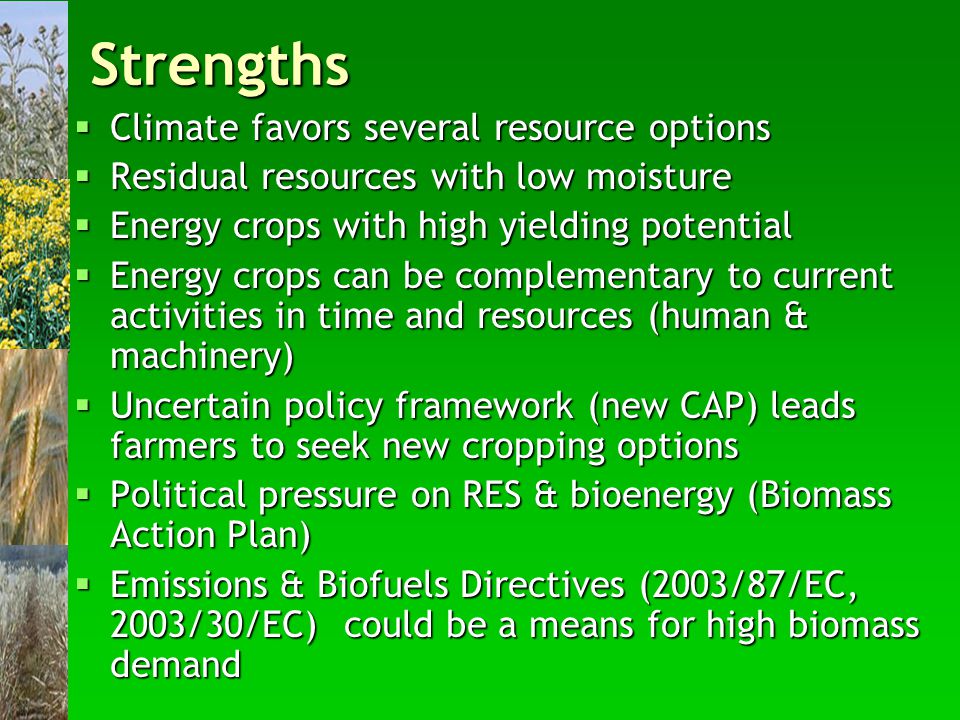 Strengths

- Climate favors several resource options
- Residual resources with low moisture
- Energy crops with high yielding potential
- Energy crops can be complementary to current activities in time and resources (human & machinery)
- Uncertain policy framework (new CAP) leads farmers to seek new cropping options
- Political pressure on RES & bioenergy (Biomass Action Plan)
- Emissions & Biofuels Directives (2003/87/EC, 2003/30/EC) could be a means for high biomass demand